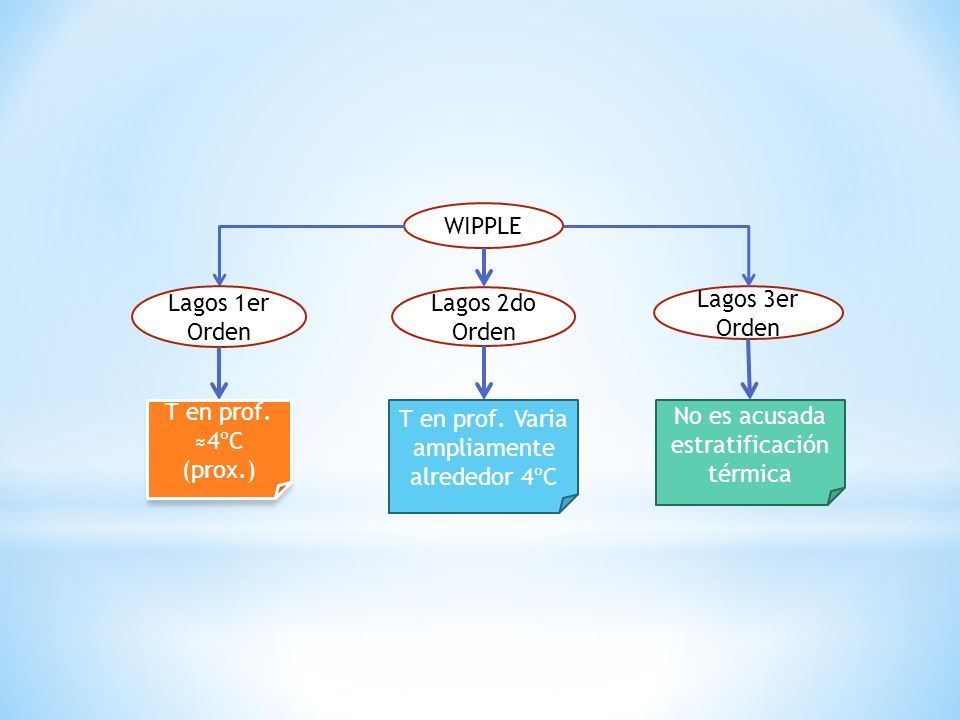 WIPPLE

Lagos 1er Orden

Lagos 2do Orden

Lagos 3er Orden

T en prof. ≈4ºC (prox.)

T en prof. Varia ampliamente alrededor 4ºC

No es acusada estratificación térmica